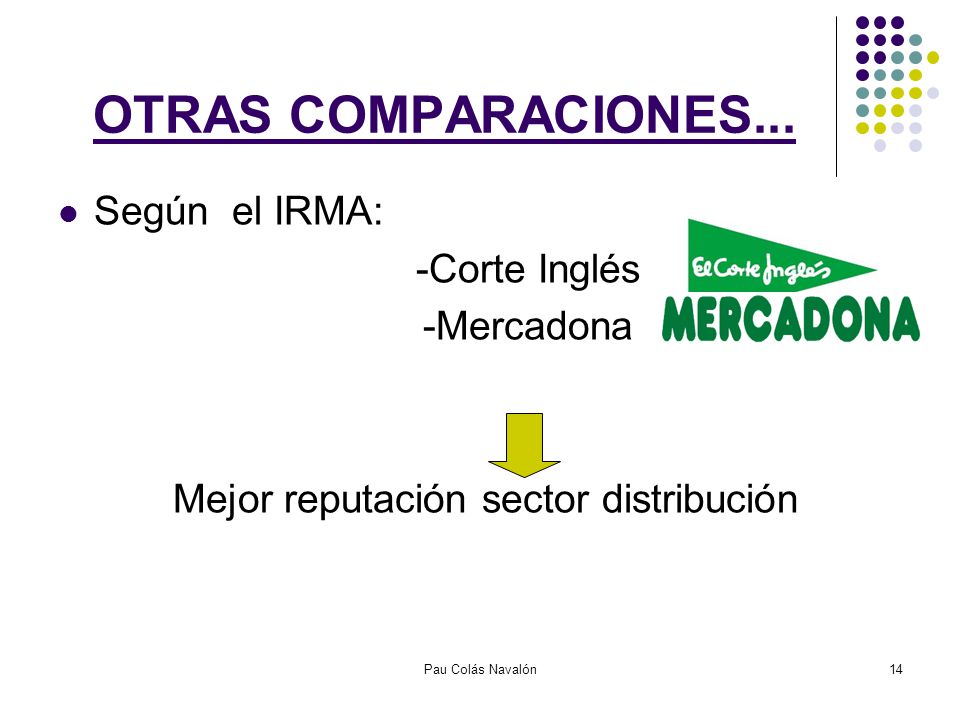 OTRAS COMPARACIONES...

Según el IRMA:

-Corte Inglés

El Corte Inglés

-Mercadona

MERCADONA

Mejor reputación sector distribución

Pau Colás Navalón

14